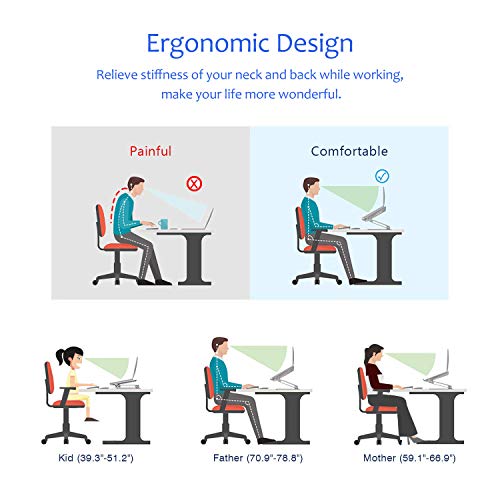 Ergonomic Design

Relieve stiffness of your neck and back while working, make your life more wonderful.

Painful

Comfortable

Kid (39.3"-51.2")

Father (70.9"-78.8")

Mother (59.1"-66.9")